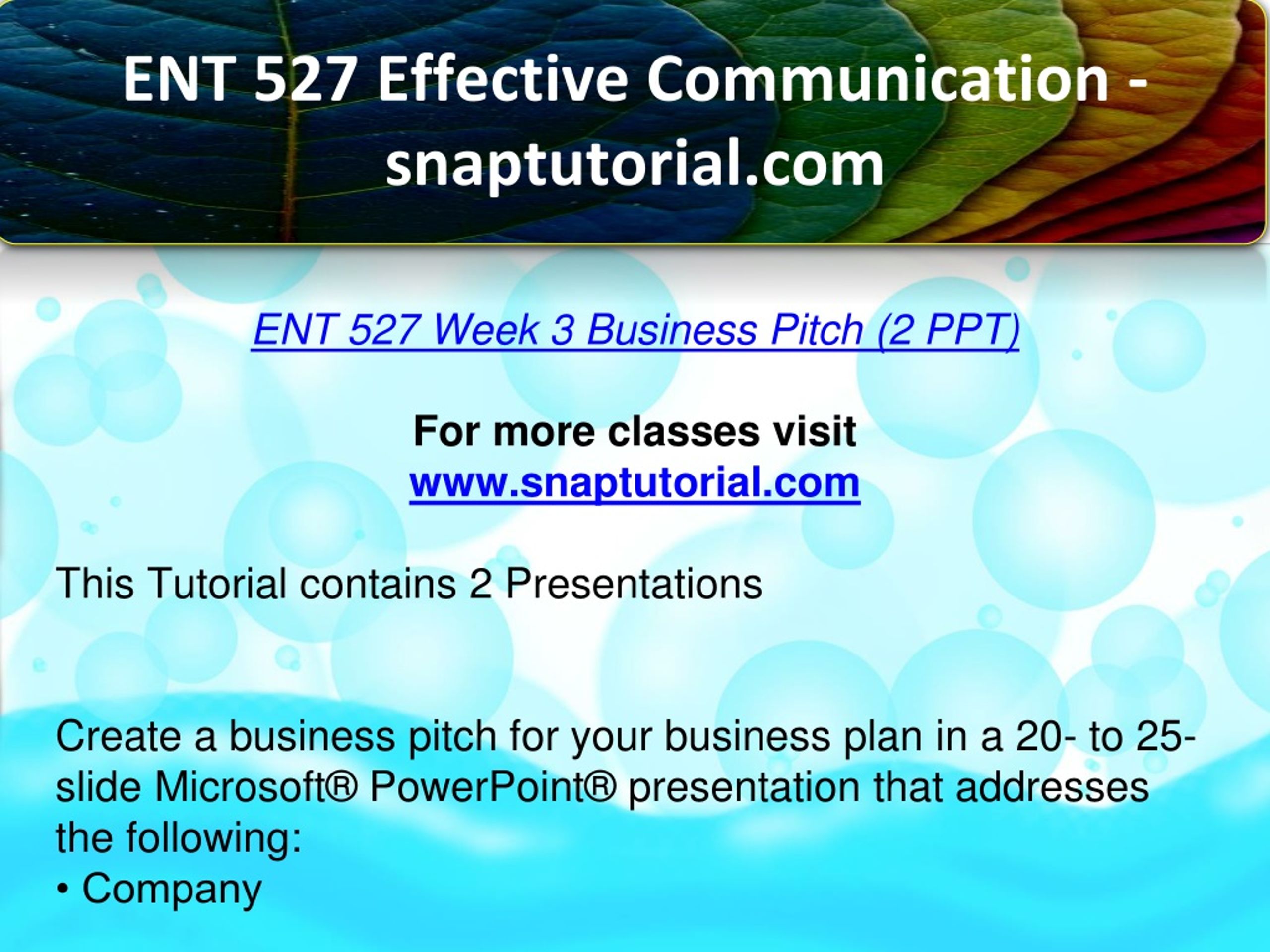 ENT 527 Effective Communication - snaptutorial.com

ENT 527 Week 3 Business Pitch (2 PPT)

For more classes visit
www.snaptutorial.com

This Tutorial contains 2 Presentations

Create a business pitch for your business plan in a 20- to 25-slide Microsoft® PowerPoint® presentation that addresses the following:
• Company